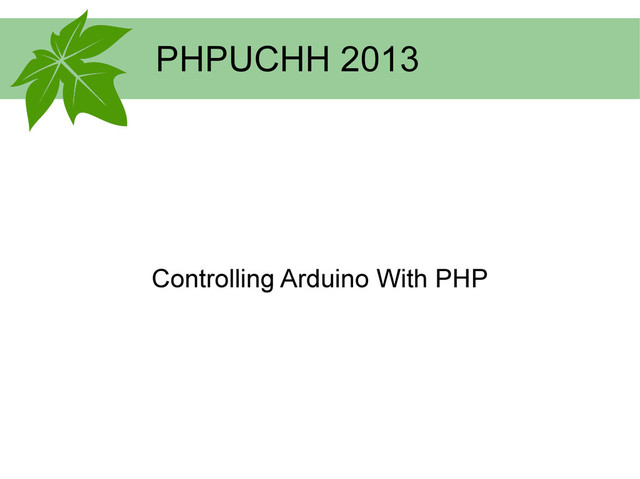 PHPUCHH 2013

Controlling Arduino With PHP